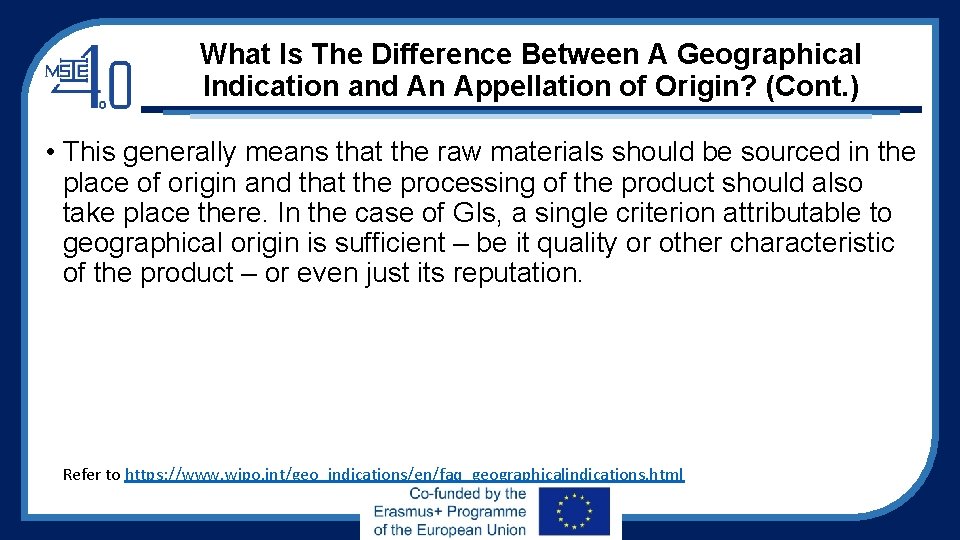 MSIE 4.0

What Is The Difference Between A Geographical Indication and An Appellation of Origin? (Cont.)

• This generally means that the raw materials should be sourced in the place of origin and that the processing of the product should also take place there. In the case of GIs, a single criterion attributable to geographical origin is sufficient – be it quality or other characteristic of the product – or even just its reputation.

Refer to https://www.wipo.int/geo_indications/en/faq_geographicalindications.html

Co-funded by the Erasmus+ Programme of the European Union